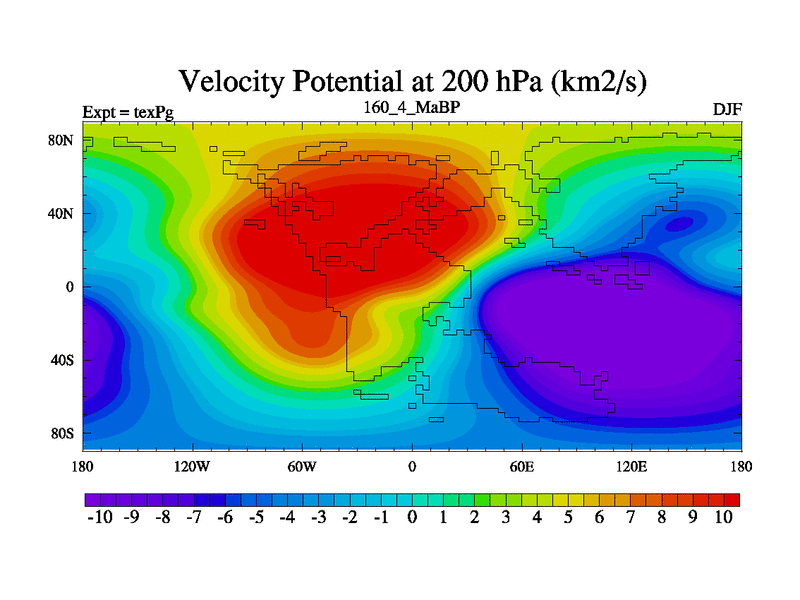 Velocity Potential at 200 hPa (km2/s)

Expt = texPg

160_4_MaBP

DJF

80N
40N
0
40S
80S

180
120W
60W
0
60E
120E
180

-10 -9 -8 -7 -6 -5 -4 -3 -2 -1 0 1 2 3 4 5 6 7 8 9 10